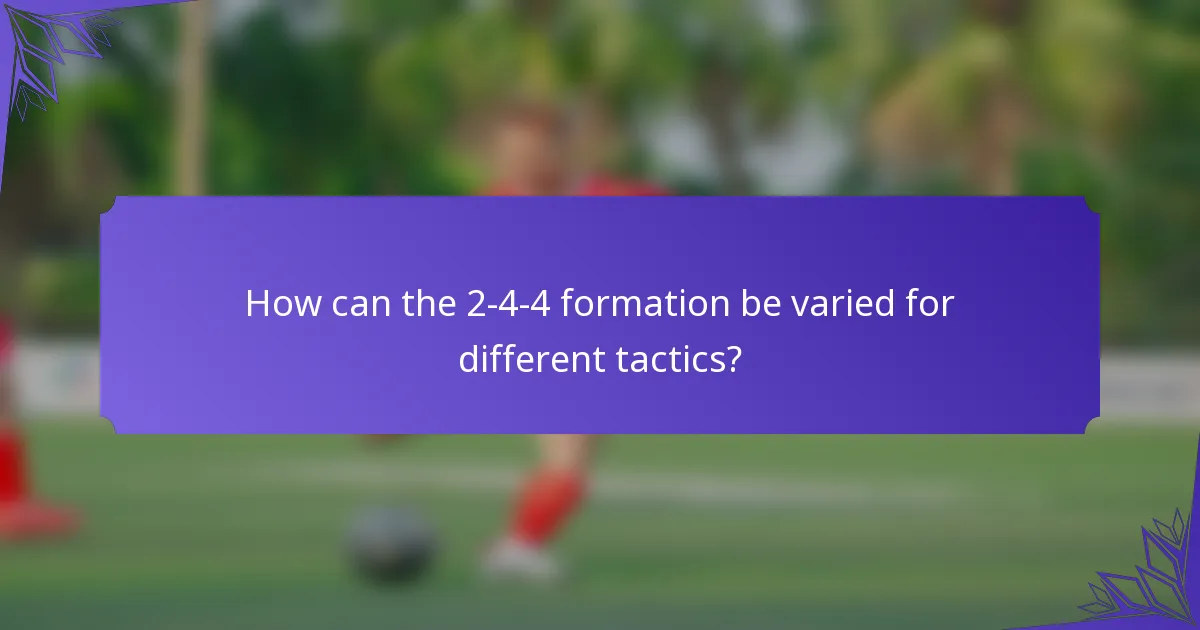 How can the 2-4-4 formation be varied for different tactics?